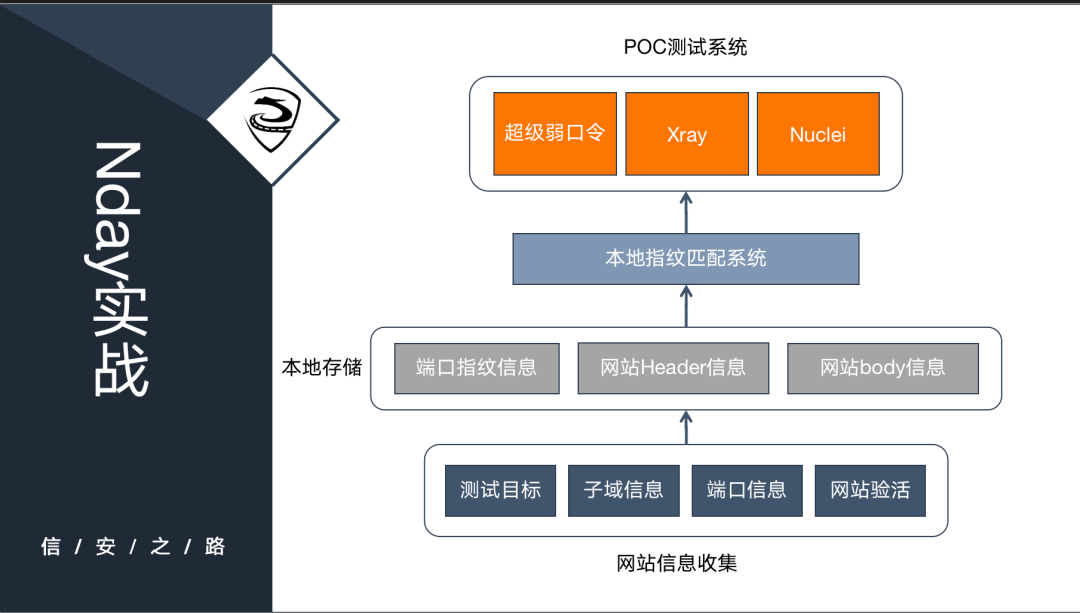 Nday实战

信 / 安 / 之 / 路

POC测试系统

超级弱口令

Xray

Nuclei

本地指纹匹配系统

本地存储

端口指纹信息

网站Header信息

网站body信息

测试目标

子域信息

端口信息

网站验活

网站信息收集